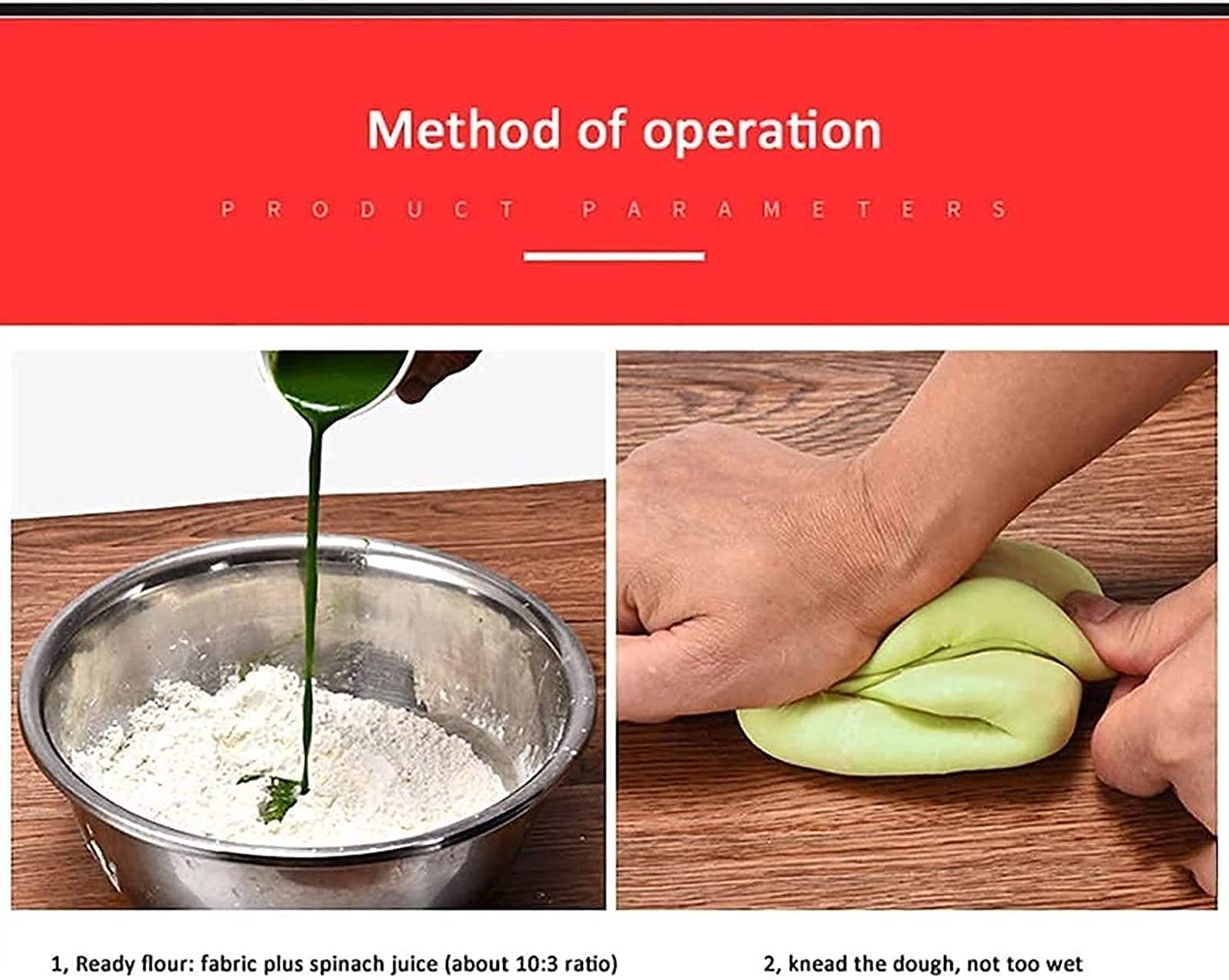 Method of operation

PRODUCT PARAMETERS

1, Ready flour: fabric plus spinach juice (about 10:3 ratio)

2, knead the dough, not too wet